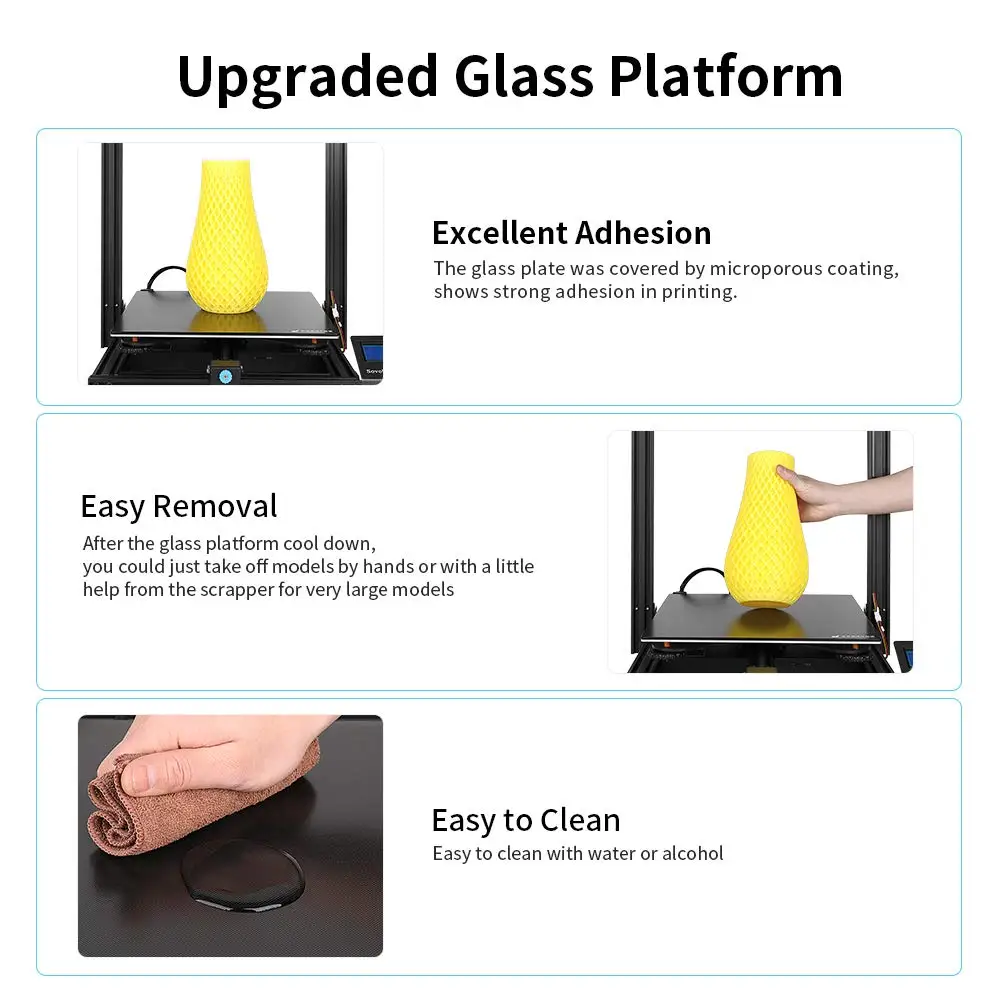 Upgraded Glass Platform

Excellent Adhesion
The glass plate was covered by microporous coating, shows strong adhesion in printing.

Easy Removal
After the glass platform cool down, you could just take off models by hands or with a little help from the scrapper for very large models

Easy to Clean
Easy to clean with water or alcohol